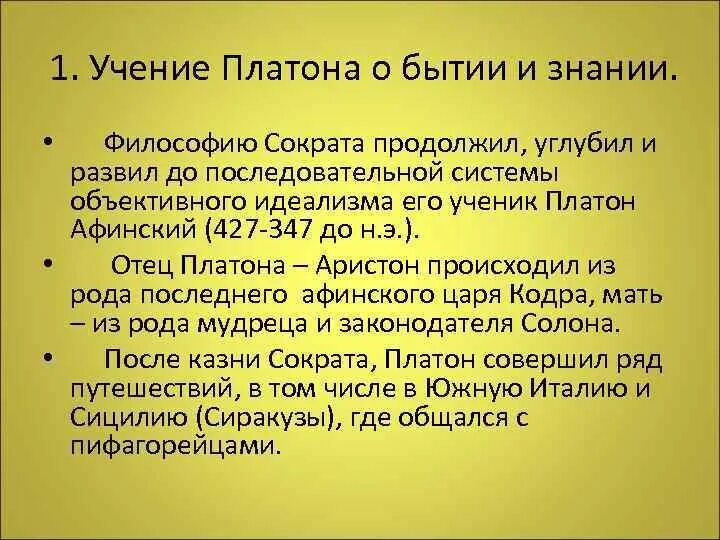 1. Учение Платона о бытии и знании.

• Философию Сократа продолжил, углубил и развил до последовательной системы объективного идеализма его ученик Платон Афинский (427-347 до н.э.).

• Отец Платона – Аристон происходил из рода последнего афинского царя Кодра, мать – из рода мудреца и законодателя Солона.

• После казни Сократа, Платон совершил ряд путешествий, в том числе в Южную Италию и Сицилию (Сиракузы), где общался с пифагорейцами.